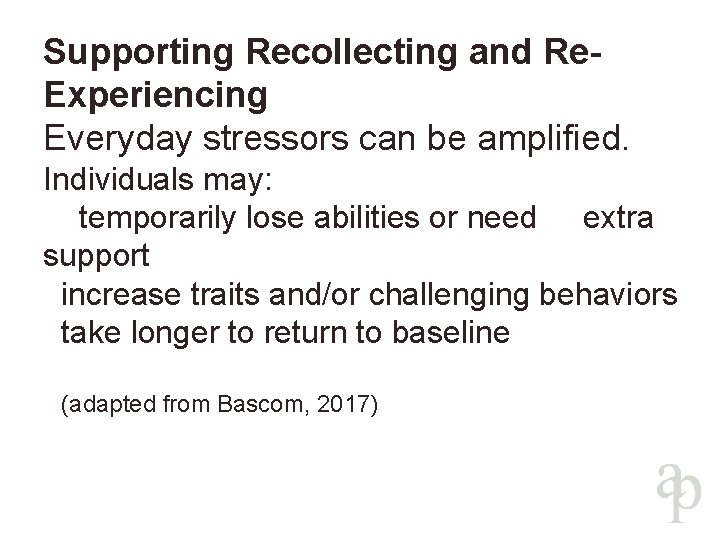 Supporting Recollecting and Re-Experiencing

Everyday stressors can be amplified.

Individuals may:

temporarily lose abilities or need extra support

increase traits and/or challenging behaviors

take longer to return to baseline

(adapted from Bascom, 2017)

ap